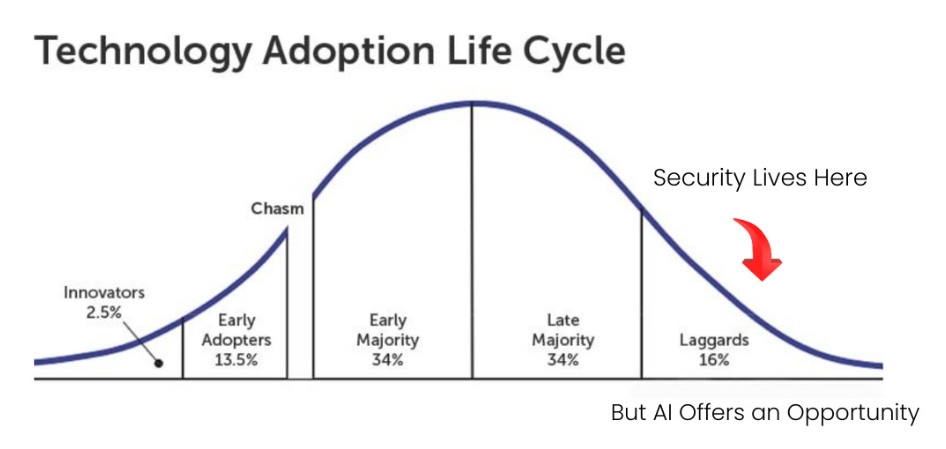 Technology Adoption Life Cycle

Security Lives Here

Chasm

Innovators 2.5%

Early Adopters 13.5%

Early Majority 34%

Late Majority 34%

Laggards 16%

But AI Offers an Opportunity